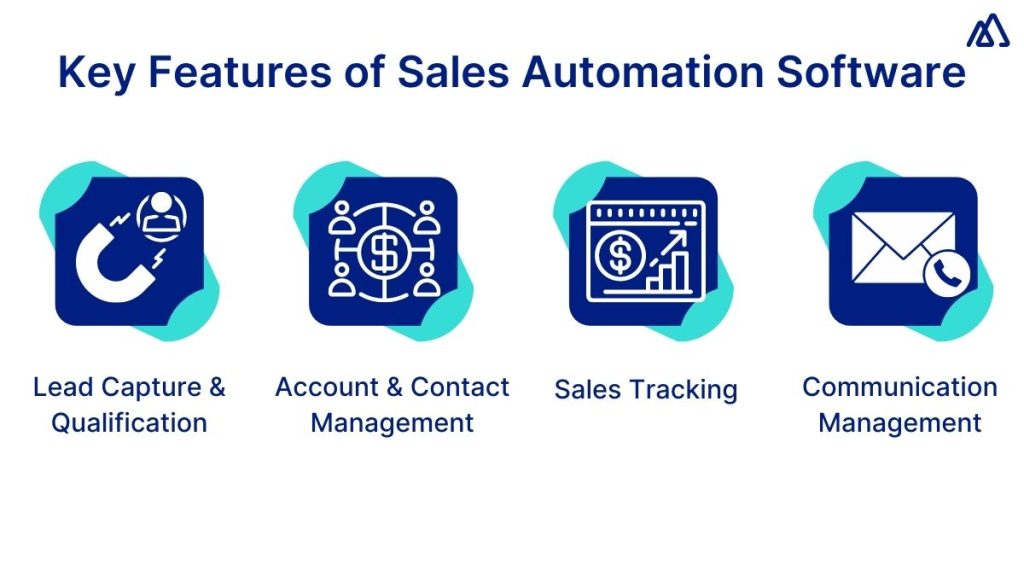 Key Features of Sales Automation Software

Lead Capture & Qualification

Account & Contact Management

Sales Tracking

Communication Management